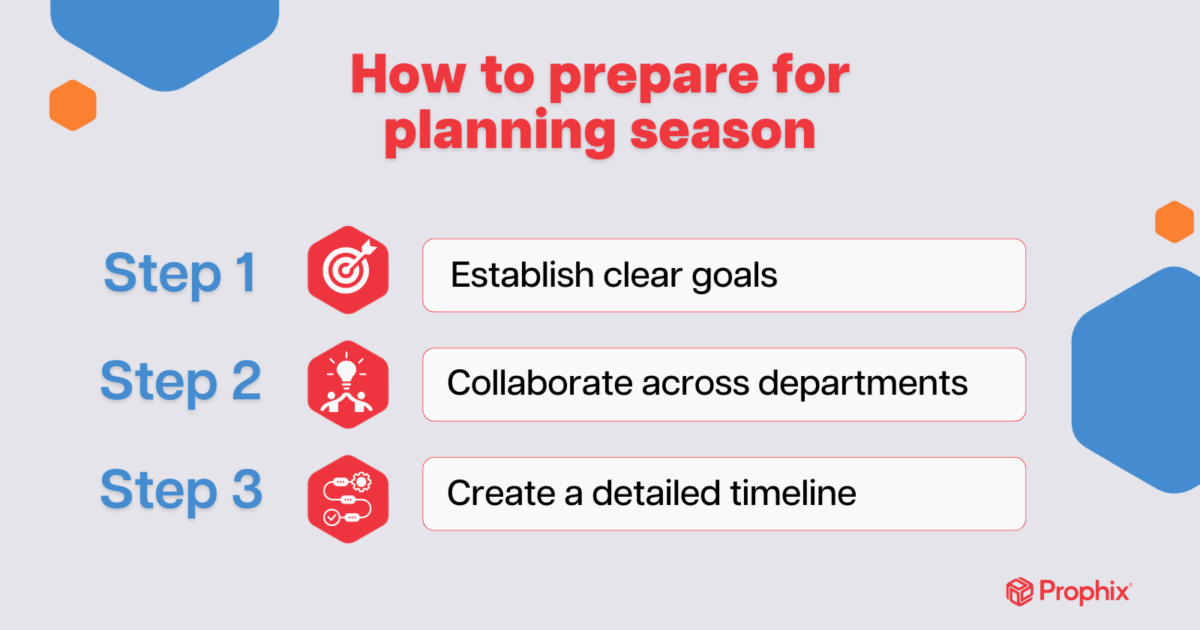 How to prepare for planning season

Step 1 Establish clear goals

Step 2 Collaborate across departments

Step 3 Create a detailed timeline

Prophix